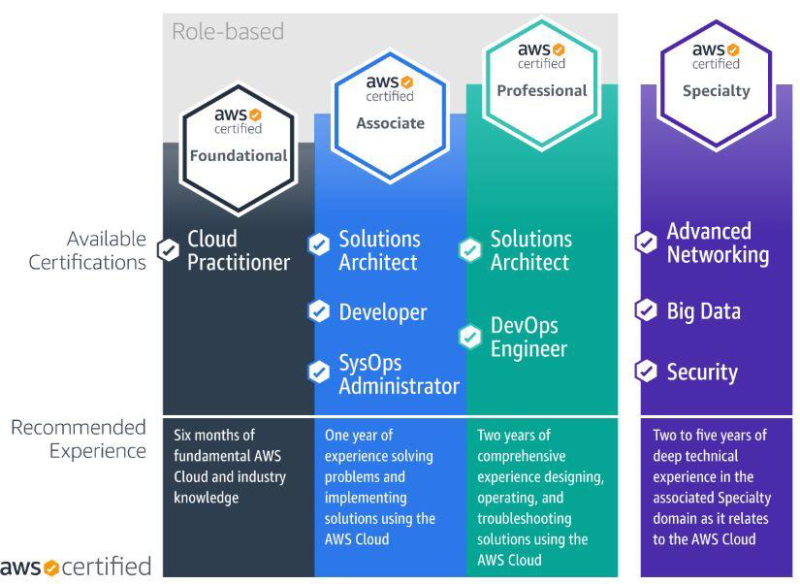 Role-based

aws certified
Foundational

aws certified
Associate

aws certified
Professional

aws certified
Specialty

Available Certifications

Cloud Practitioner

Solutions Architect

Developer

SysOps Administrator

Solutions Architect

DevOps Engineer

Advanced Networking

Big Data

Security

Recommended Experience

Six months of fundamental AWS Cloud and industry knowledge

One year of experience solving problems and implementing solutions using the AWS Cloud

Two years of comprehensive experience designing, operating, and troubleshooting solutions using the AWS Cloud

Two to five years of deep technical experience in the associated Specialty domain as it relates to the AWS Cloud

aws certified